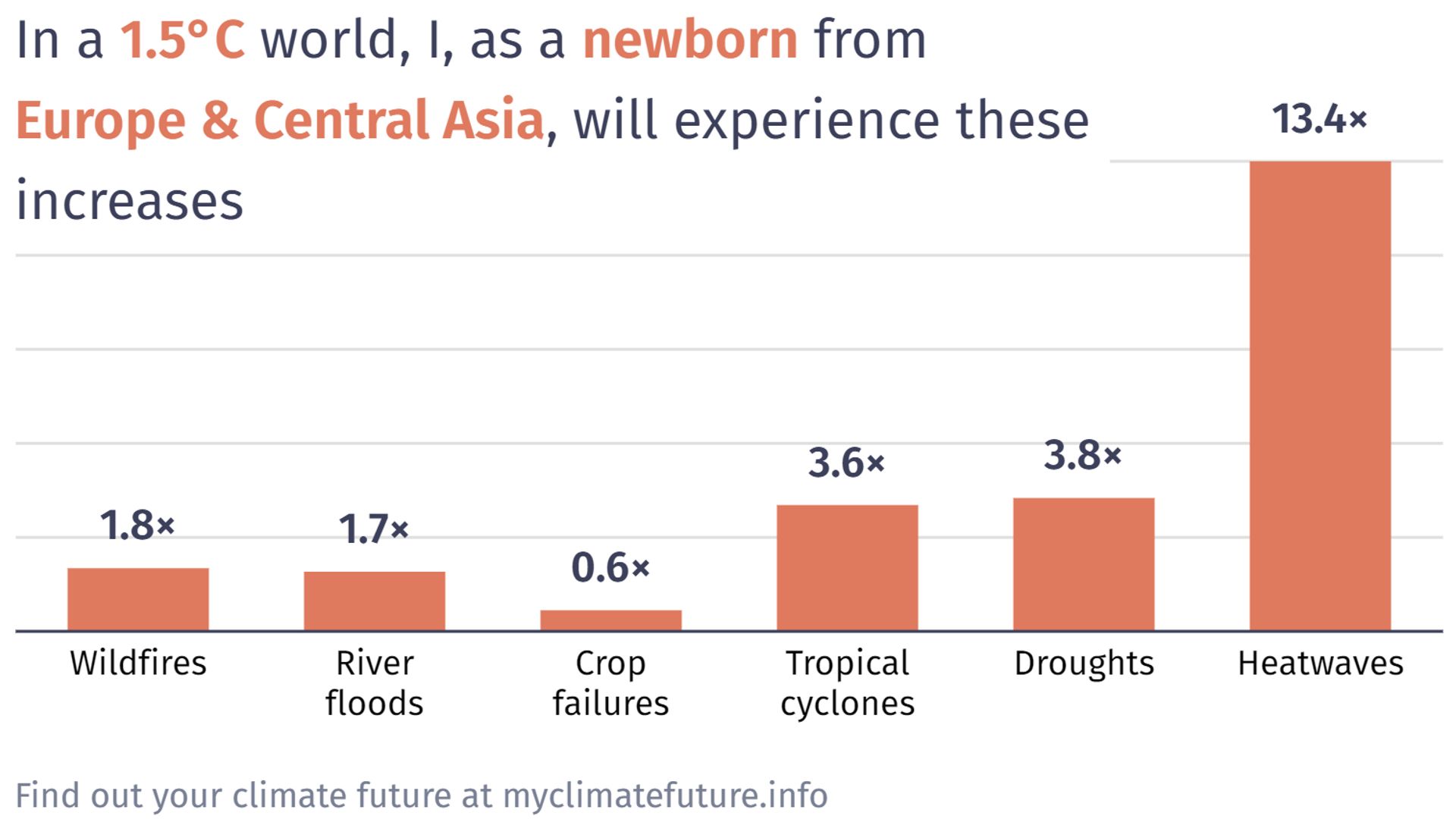 In a 1.5°C world, I, as a newborn from Europe & Central Asia, will experience these increases

1.8×
1.7×
0.6×
3.6×
3.8×
13.4×

Wildfires
River floods
Crop failures
Tropical cyclones
Droughts
Heatwaves

Find out your climate future at myclimatefuture.info